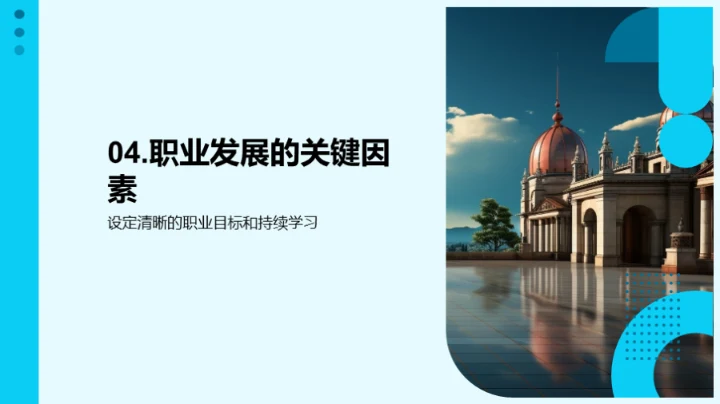 04.职业发展的关键因素

设定清晰的职业目标和持续学习